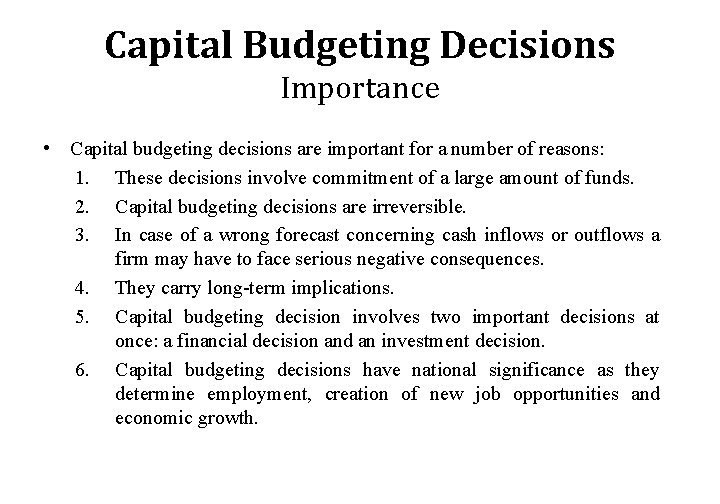 Capital Budgeting Decisions
Importance

• Capital budgeting decisions are important for a number of reasons:
1. These decisions involve commitment of a large amount of funds.
2. Capital budgeting decisions are irreversible.
3. In case of a wrong forecast concerning cash inflows or outflows a firm may have to face serious negative consequences.
4. They carry long-term implications.
5. Capital budgeting decision involves two important decisions at once: a financial decision and an investment decision.
6. Capital budgeting decisions have national significance as they determine employment, creation of new job opportunities and economic growth.